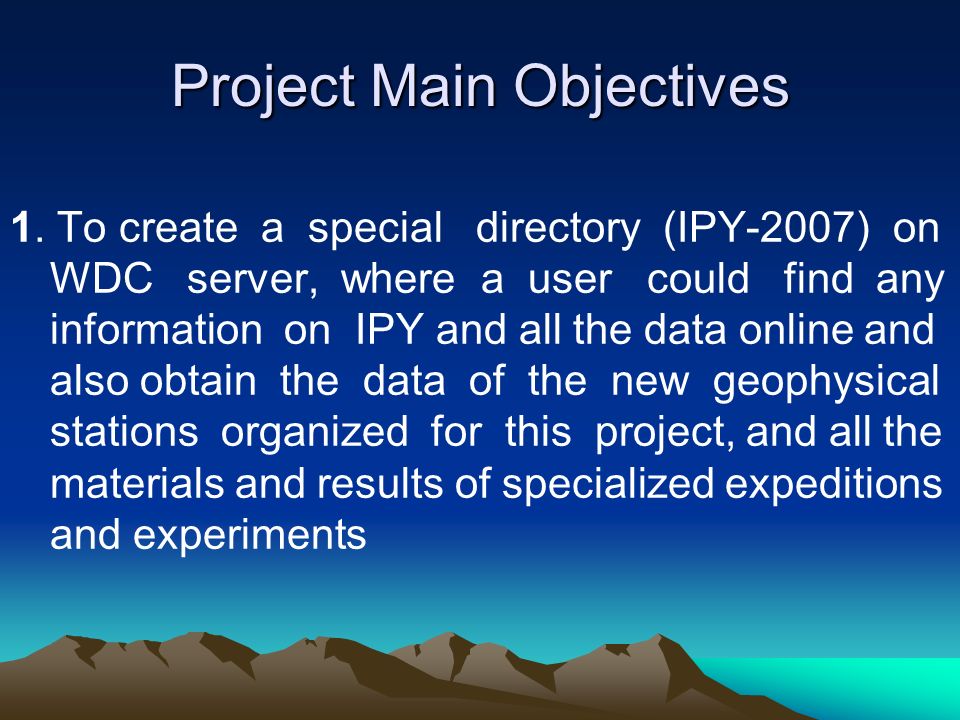 Project Main Objectives

1. To create a special directory (IPY-2007) on WDC server, where a user could find any information on IPY and all the data online and also obtain the data of the new geophysical stations organized for this project, and all the materials and results of specialized expeditions and experiments